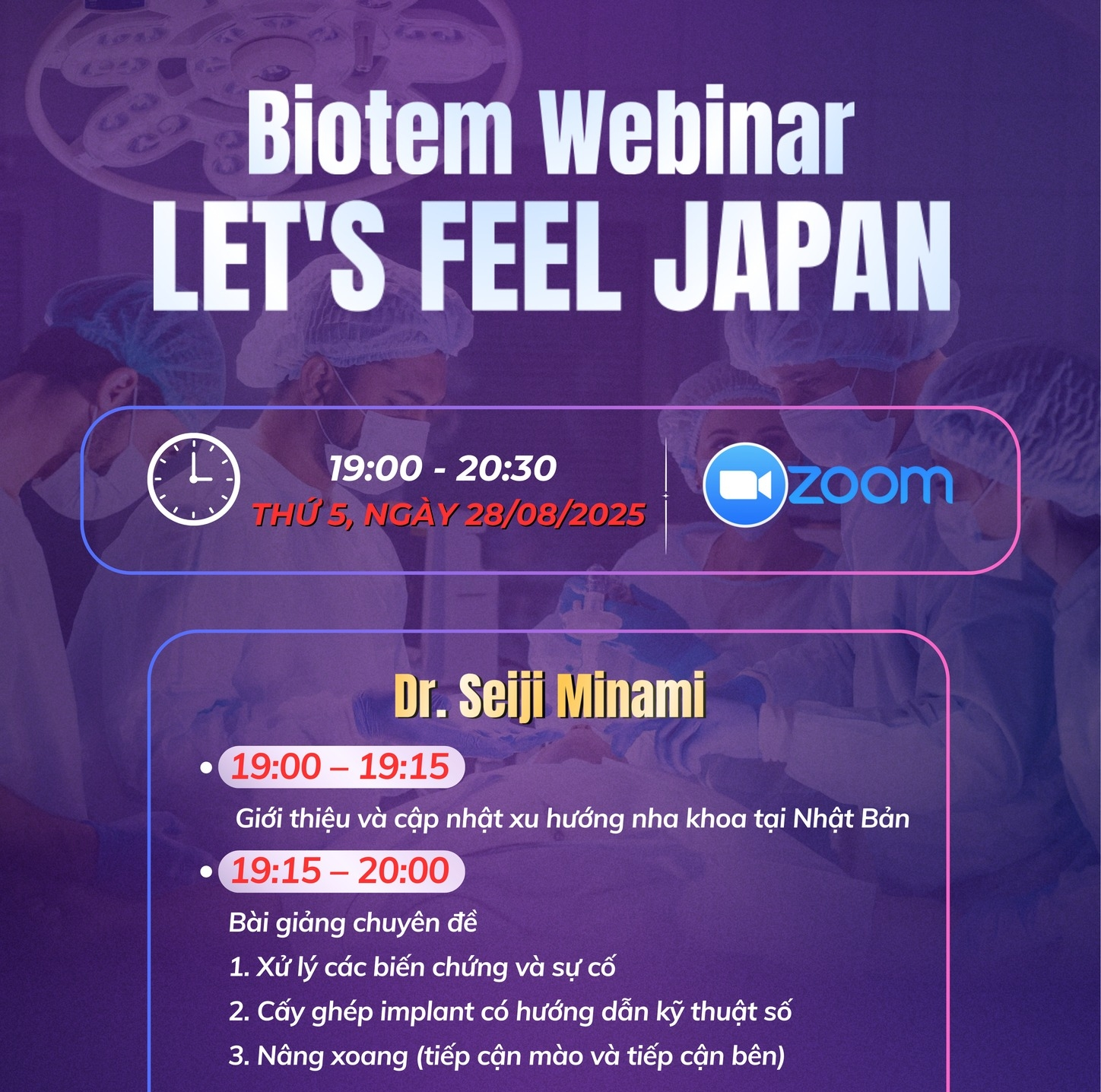 Biotem Webinar
LET'S FEEL JAPAN

19:00 - 20:30
THỨ 5, NGÀY 28/08/2025

zoom

Dr. Seiji Minami

• 19:00 – 19:15
Giới thiệu và cập nhật xu hướng nha khoa tại Nhật Bản

• 19:15 – 20:00
Bài giảng chuyên đề
1. Xử lý các biến chứng và sự cố
2. Cấy ghép implant có hướng dẫn kỹ thuật số
3. Nâng xoang (tiếp cận mào và tiếp cận bên)